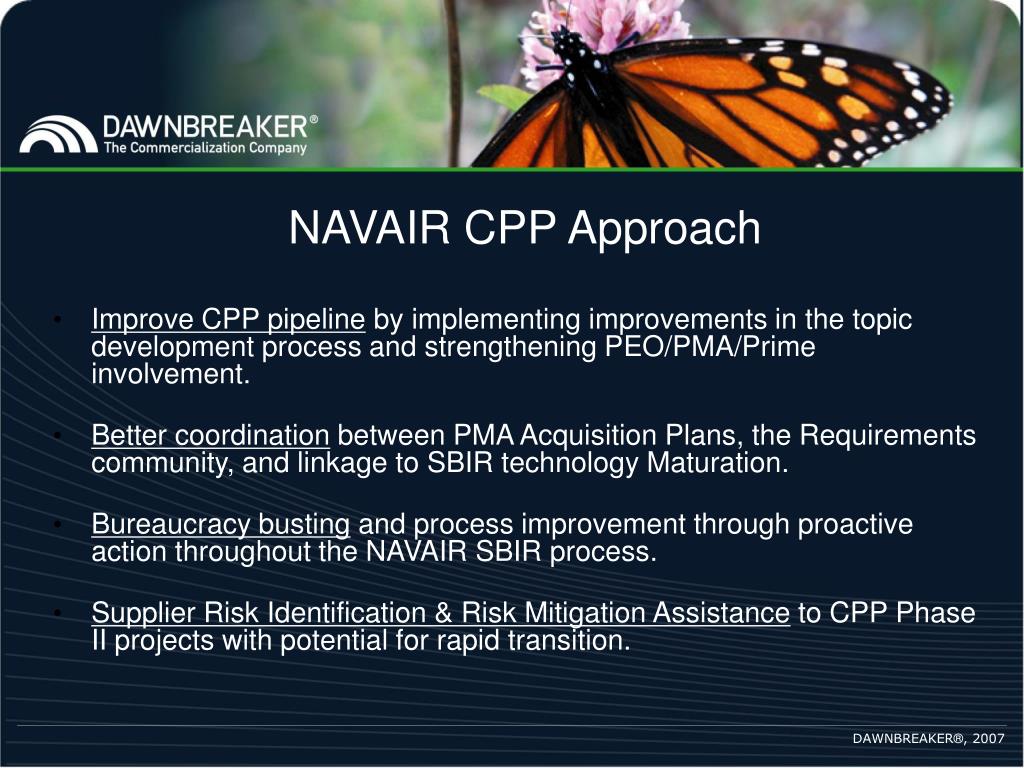 DAWNBREAKER®
The Commercialization Company

NAVAIR CPP Approach

• Improve CPP pipeline by implementing improvements in the topic development process and strengthening PEO/PMA/Prime involvement.

• Better coordination between PMA Acquisition Plans, the Requirements community, and linkage to SBIR technology Maturation.

• Bureaucracy busting and process improvement through proactive action throughout the NAVAIR SBIR process.

• Supplier Risk Identification & Risk Mitigation Assistance to CPP Phase II projects with potential for rapid transition.

DAWNBREAKER®, 2007